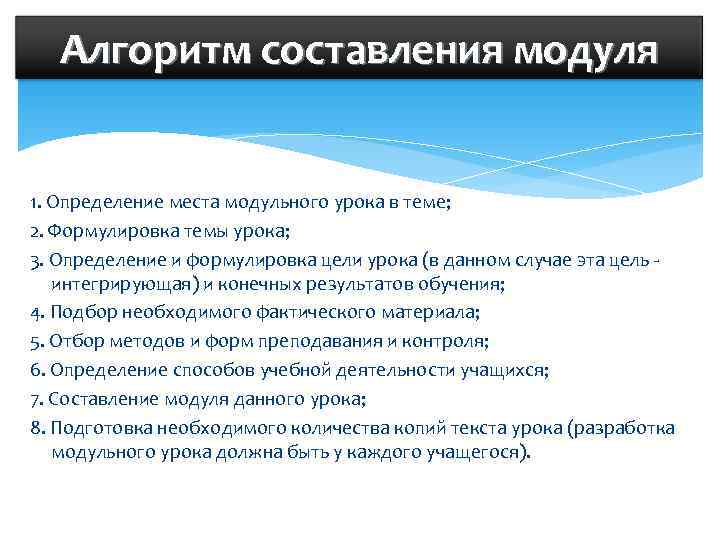 Алгоритм составления модуля

1. Определение места модульного урока в теме;
2. Формулировка темы урока;
3. Определение и формулировка цели урока (в данном случае эта цель - интегрирующая) и конечных результатов обучения;
4. Подбор необходимого фактического материала;
5. Отбор методов и форм преподавания и контроля;
6. Определение способов учебной деятельности учащихся;
7. Составление модуля данного урока;
8. Подготовка необходимого количества копий текста урока (разработка модульного урока должна быть у каждого учащегося).